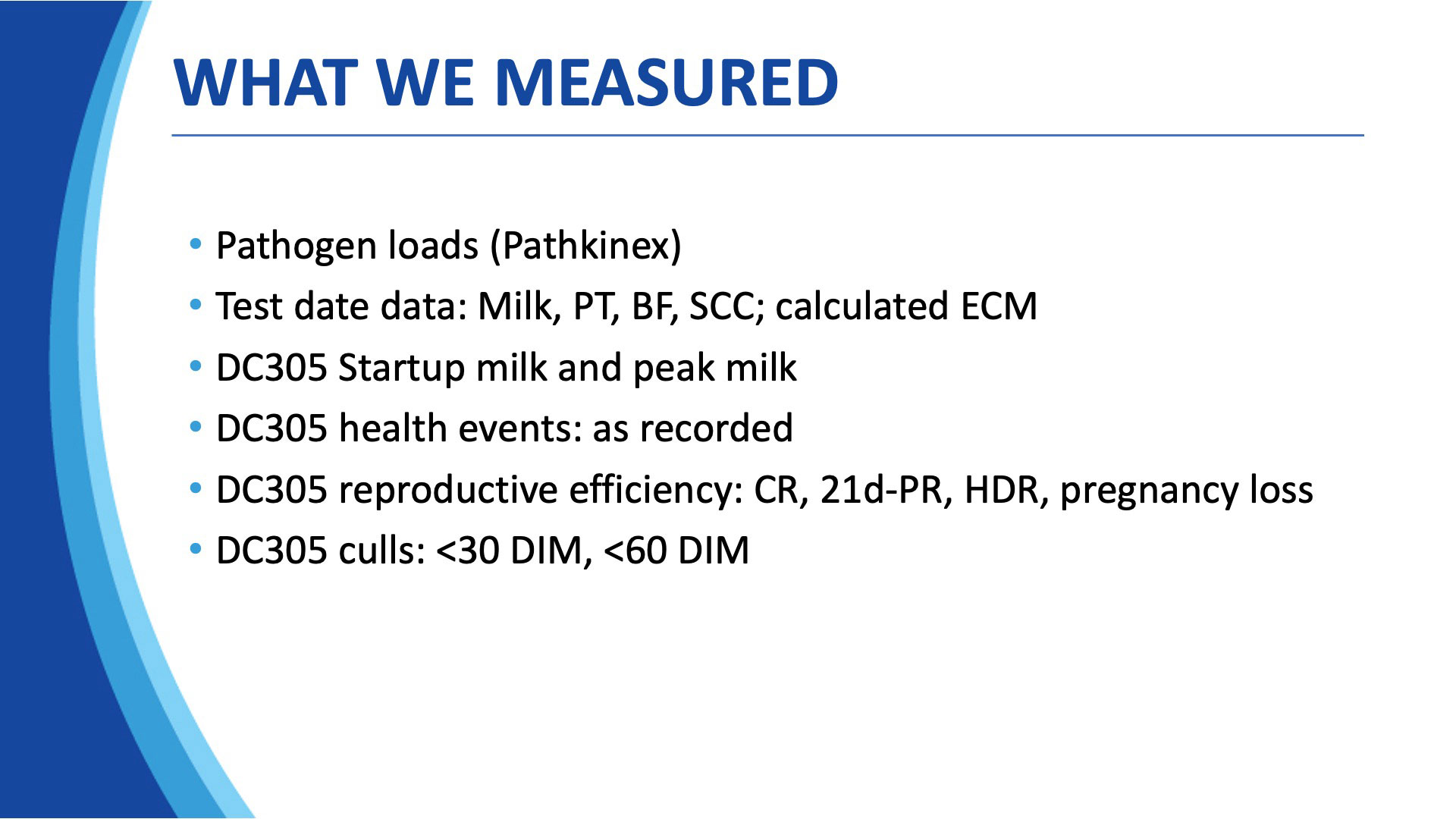 WHAT WE MEASURED

• Pathogen loads (Pathkinex)
• Test date data: Milk, PT, BF, SCC; calculated ECM
• DC305 Startup milk and peak milk
• DC305 health events: as recorded
• DC305 reproductive efficiency: CR, 21d-PR, HDR, pregnancy loss
• DC305 culls: <30 DIM, <60 DIM